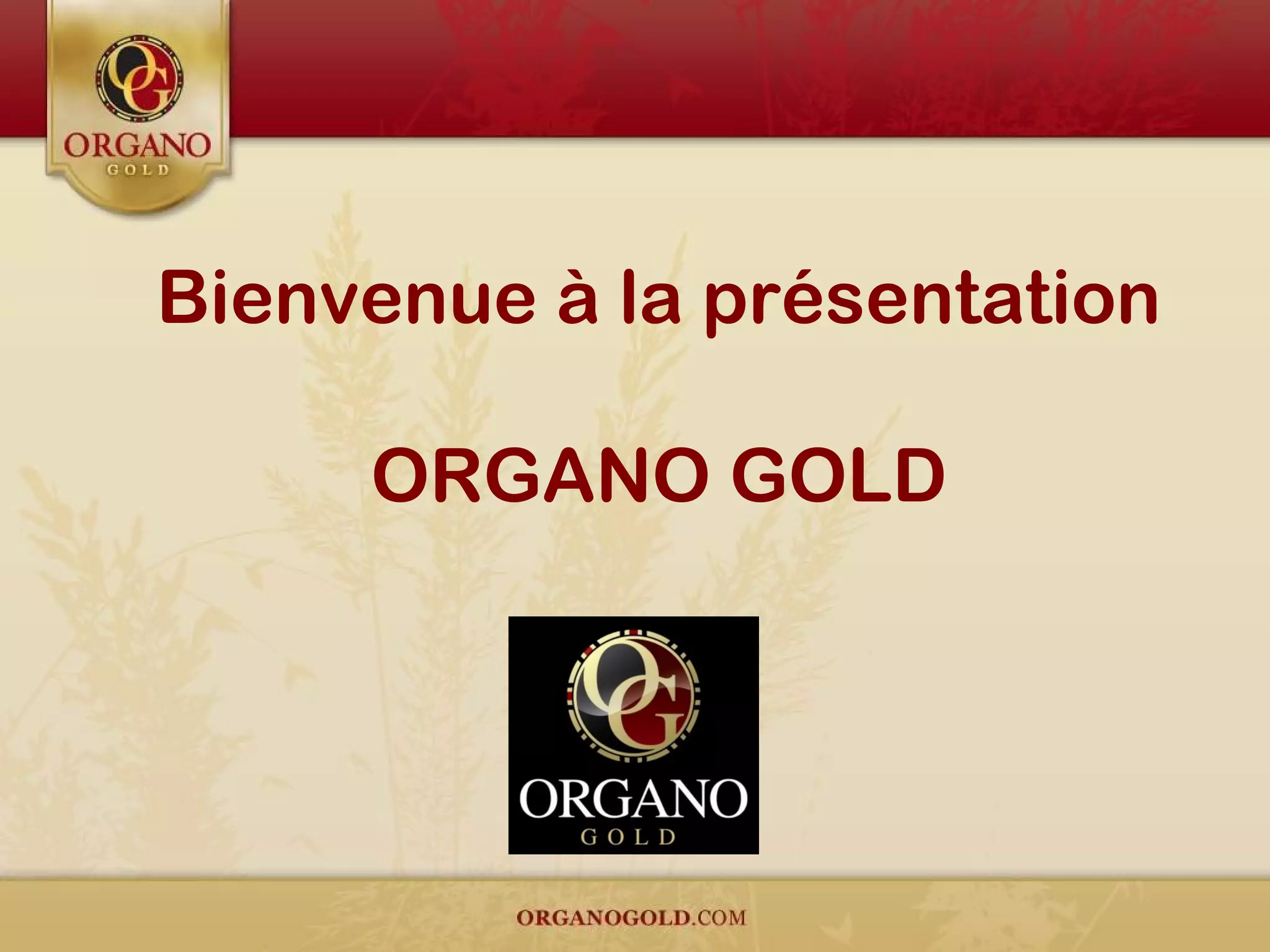 OG
ORGANO
GOLD

Bienvenue à la présentation

ORGANO GOLD

OG
ORGANO
GOLD

ORGANOGOLD.COM